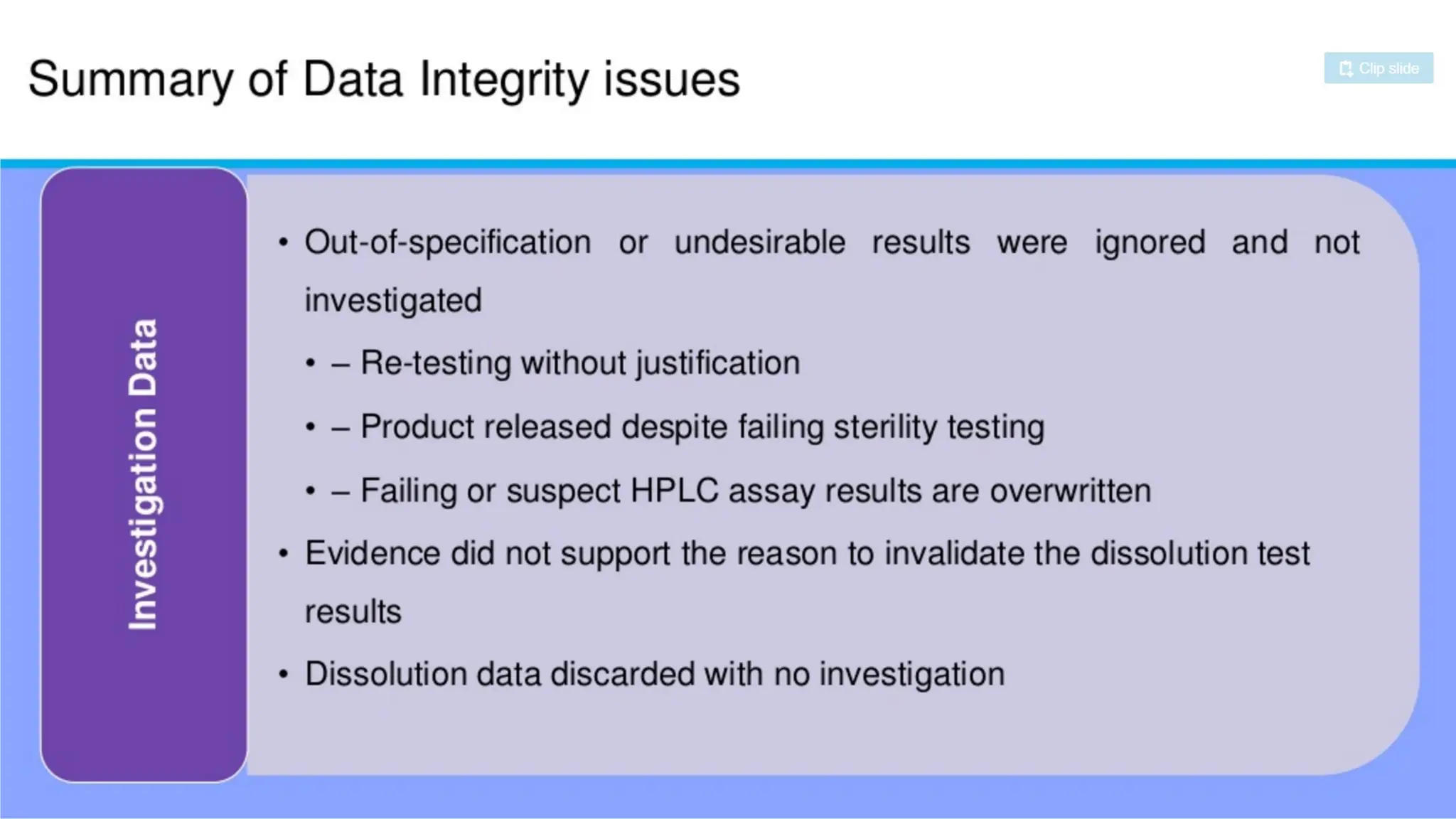 Summary of Data Integrity issues

Clip slide

Investigation Data

• Out-of-specification or undesirable results were ignored and not investigated

• – Re-testing without justification

• – Product released despite failing sterility testing

• – Failing or suspect HPLC assay results are overwritten

• Evidence did not support the reason to invalidate the dissolution test results

• Dissolution data discarded with no investigation